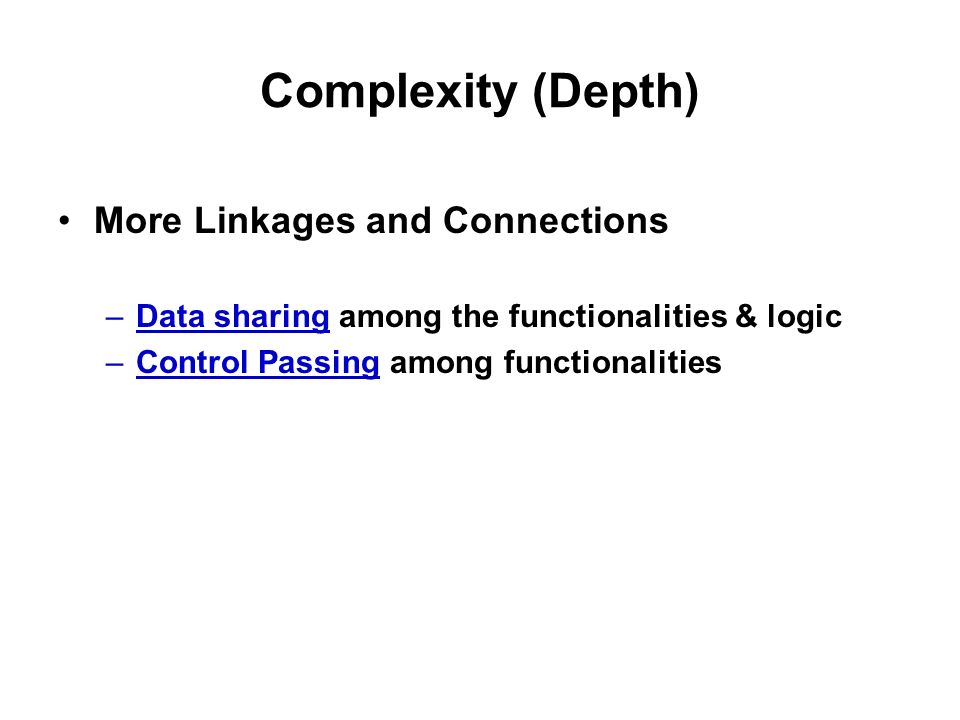 Complexity (Depth)

• More Linkages and Connections

– Data sharing among the functionalities & logic
– Control Passing among functionalities